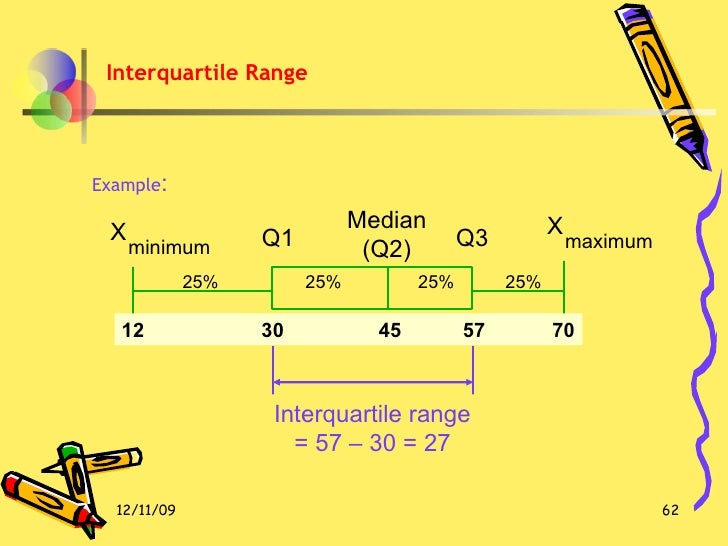 Interquartile Range

Example:

$X_{minimum}$ Q1 Median (Q2) Q3 $X_{maximum}$

25% 25% 25% 25%

12 30 45 57 70

Interquartile range = 57 – 30 = 27

12/11/09

62